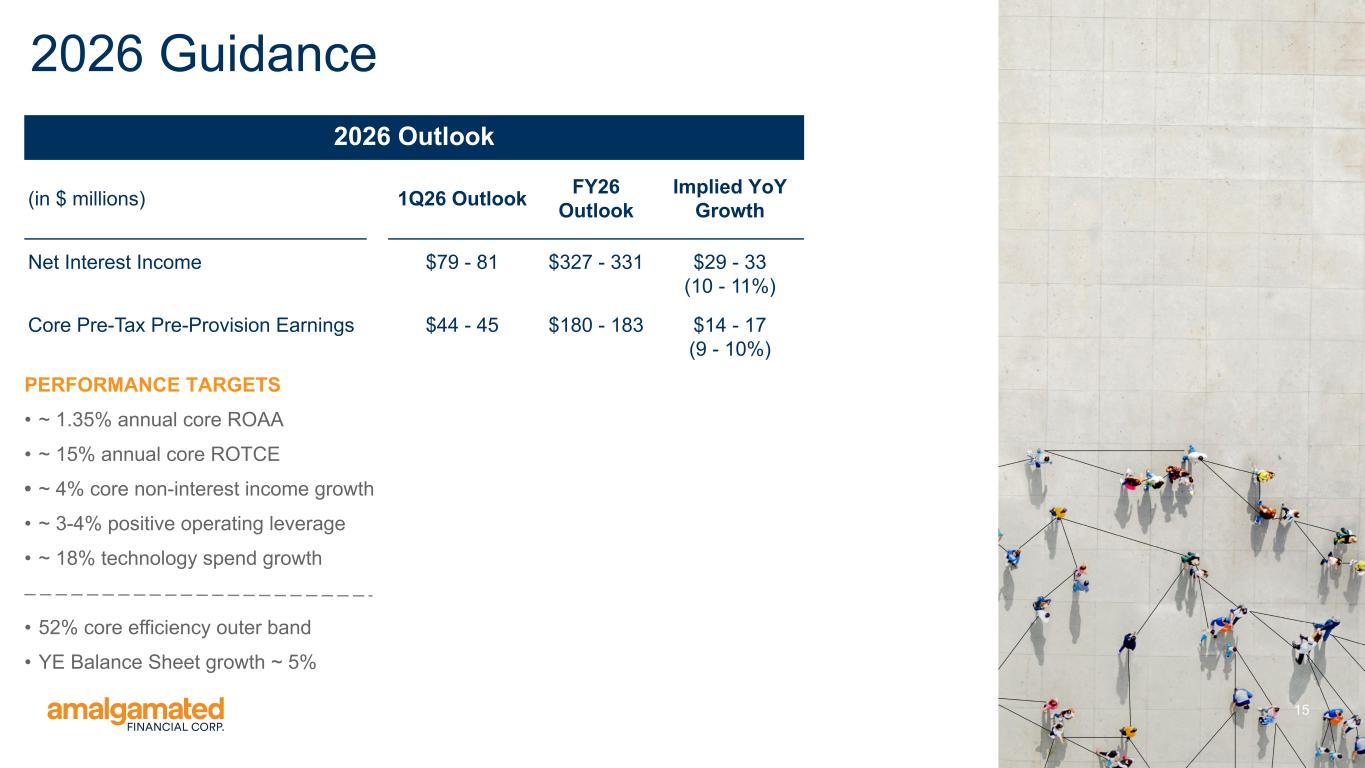 2026 Guidance

2026 Outlook

| (in \$ millions) | 1Q26 Outlook | FY26 Outlook | Implied YoY Growth |
|---|---|---|---|
| Net Interest Income | \$79 - 81 | \$327 - 331 | \$29 - 33 (10 - 11%) |
| Core Pre-Tax Pre-Provision Earnings | \$44 - 45 | \$180 - 183 | \$14 - 17 (9 - 10%) |

PERFORMANCE TARGETS

• ~ 1.35% annual core ROAA

• ~ 15% annual core ROTCE

• ~ 4% core non-interest income growth

• ~ 3-4% positive operating leverage

• ~ 18% technology spend growth

• 52% core efficiency outer band

• YE Balance Sheet growth ~ 5%

amalgamated FINANCIAL CORP.

15